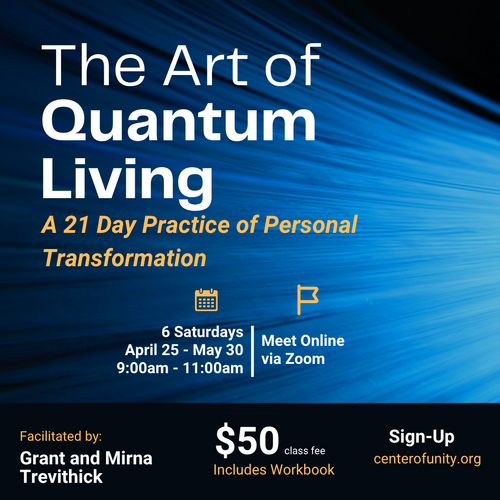 The Art of
Quantum
Living

A 21 Day Practice of Personal Transformation

6 Saturdays
April 25 - May 30
9:00am - 11:00am

Meet Online via Zoom

Facilitated by:
Grant and Mirna Trevithick

$50 class fee
Includes Workbook

Sign-Up
centerofunity.org